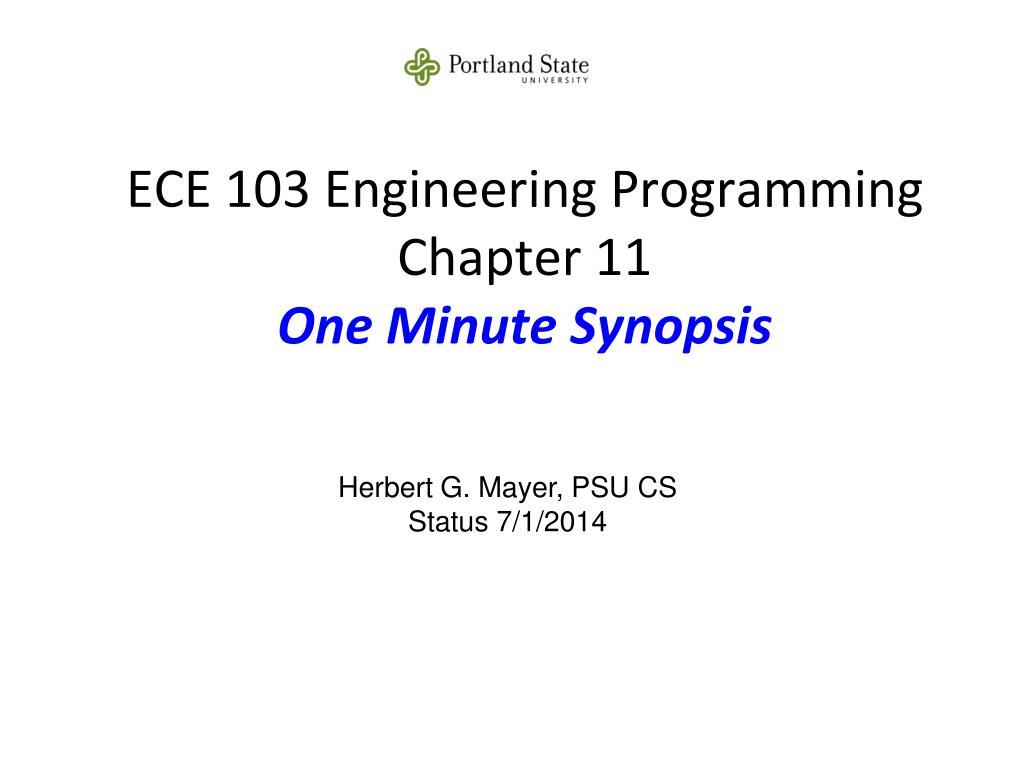 Portland State
UNIVERSITY

ECE 103 Engineering Programming
Chapter 11
One Minute Synopsis

Herbert G. Mayer, PSU CS
Status 7/1/2014